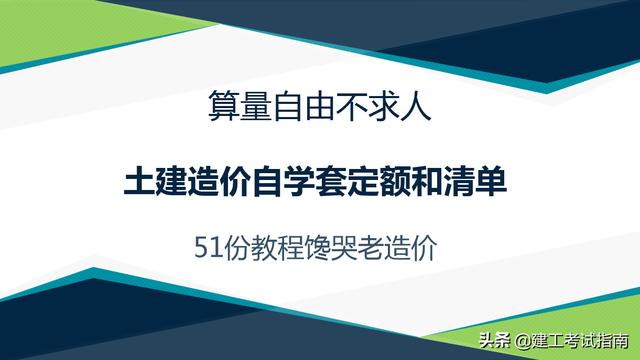 算量自由不求人

土建造价自学套定额和清单

51份教程馋哭老造价

头条 @建工考试指南